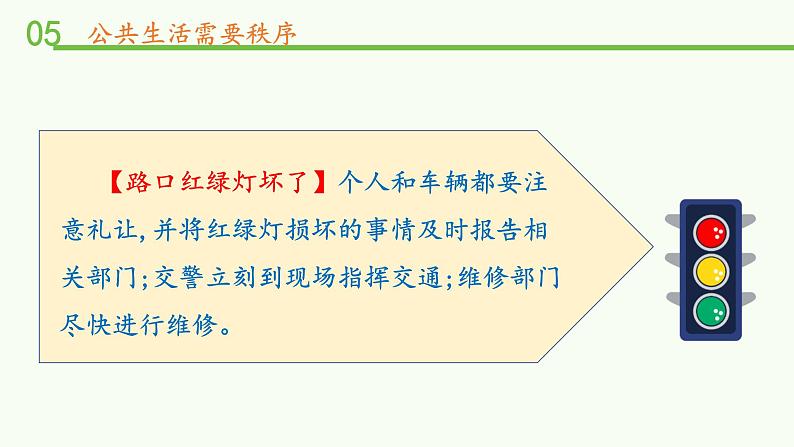 05 公共生活需要秩序

【路口红绿灯坏了】个人和车辆都要注意礼让，并将红绿灯损坏的事情及时报告相关部门；交警立刻到现场指挥交通；维修部门尽快进行维修。